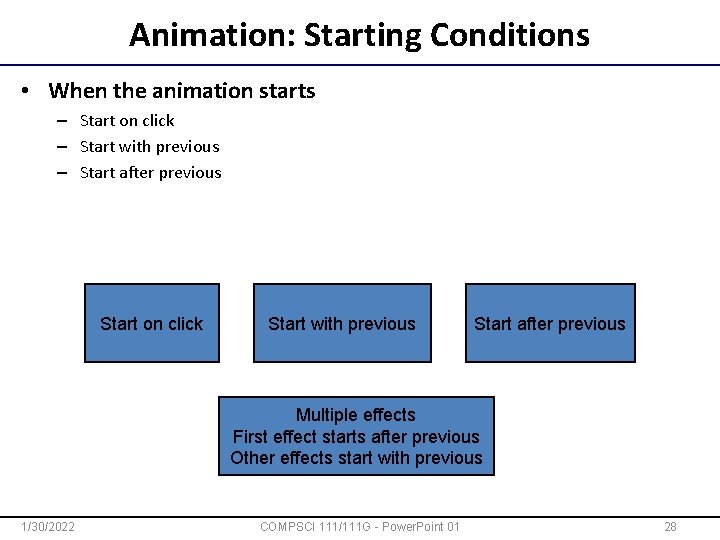 Animation: Starting Conditions

• When the animation starts
– Start on click
– Start with previous
– Start after previous

Start on click

Start with previous

Start after previous

Multiple effects
First effect starts after previous
Other effects start with previous

1/30/2022

COMPSCI 111/111G - PowerPoint 01

28